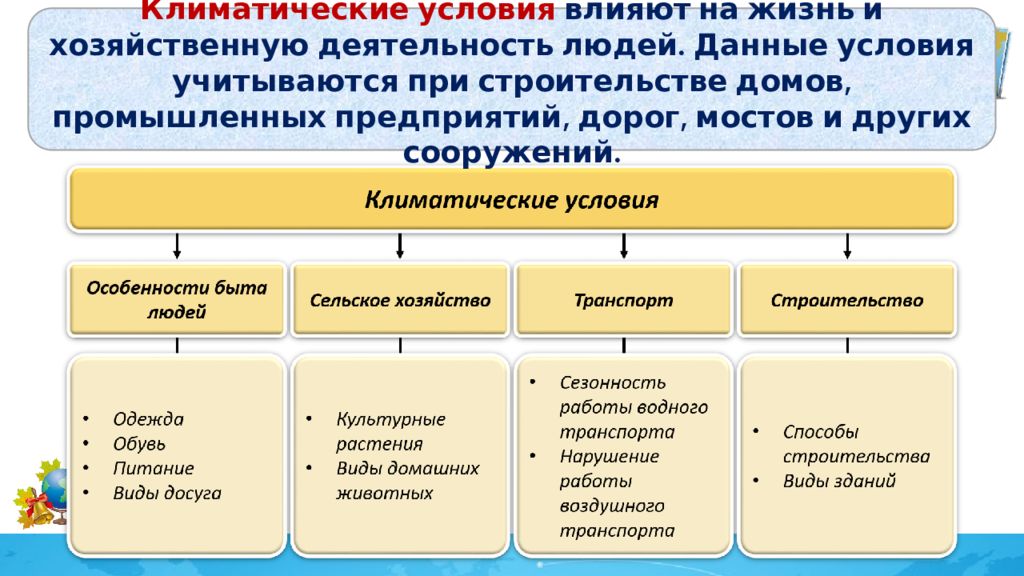 Климатические условия влияют на жизнь и хозяйственную деятельность людей. Данные условия учитываются при строительстве домов, промышленных предприятий, дорог, мостов и других сооружений.

Климатические условия

Особенности быта людей

Сельское хозяйство

Транспорт

Строительство

• Одежда
• Обувь
• Питание
• Виды досуга

• Культурные растения
• Виды домашних животных

• Сезонность работы водного транспорта
• Нарушение работы воздушного транспорта

• Способы строительства
• Виды зданий